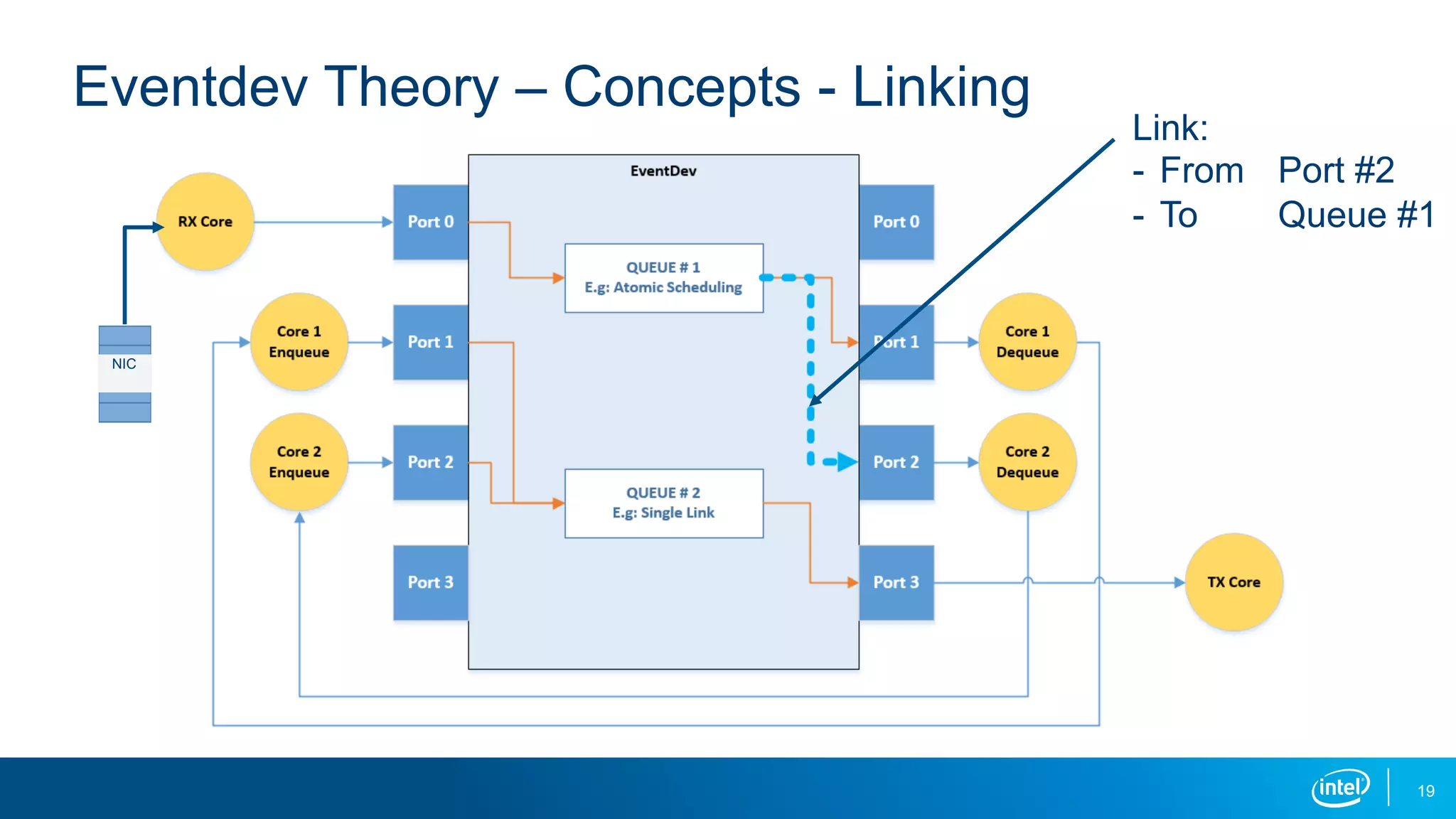 Eventdev Theory – Concepts - Linking

Link:
- From Port #2
- To Queue #1

EventDev

RX Core

NIC

Core 1 Enqueue

Core 2 Enqueue

Port 0

Port 1

Port 2

Port 3

QUEUE # 1
E.g: Atomic Scheduling

QUEUE # 2
E.g: Single Link

Port 0

Port 1

Port 2

Port 3

Core 1 Dequeue

Core 2 Dequeue

TX Core

intel

19